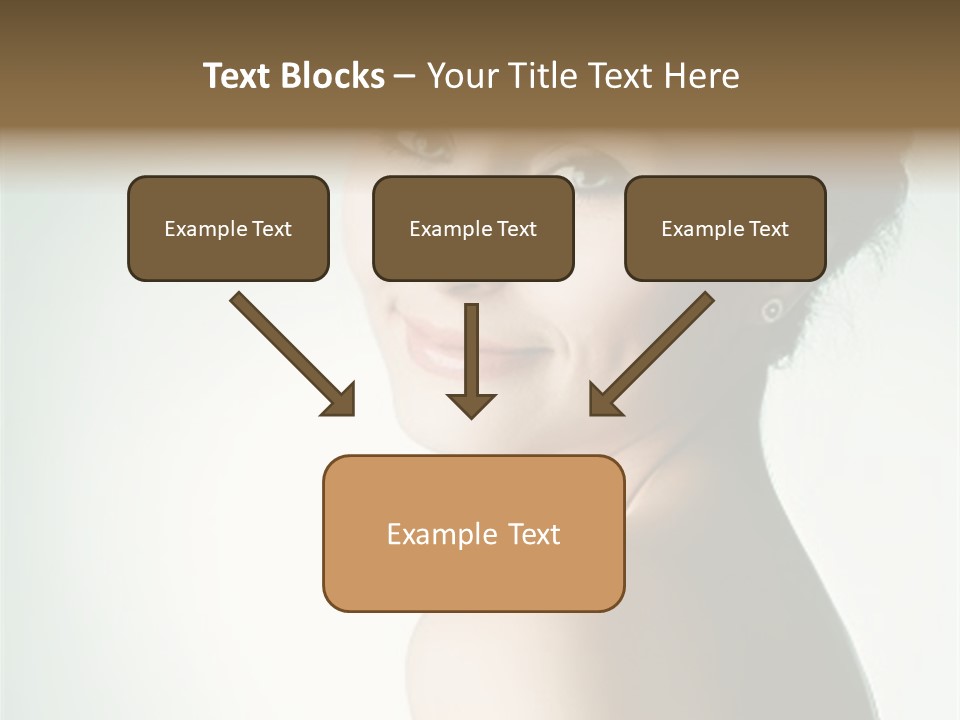 Text Blocks – Your Title Text Here

Example Text

Example Text

Example Text

Example Text